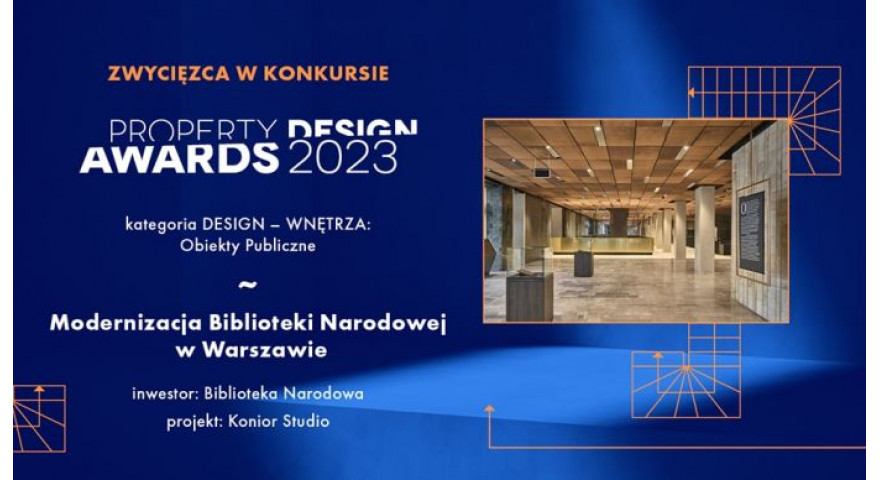 ZWYCIĘZCA W KONKURSIE

PROPERTY DESIGN AWARDS 2023

kategoria DESIGN – WNĘTRZA: Obiekty Publiczne

~

Modernizacja Biblioteki Narodowej w Warszawie

inwestor: Biblioteka Narodowa

projekt: Konior Studio